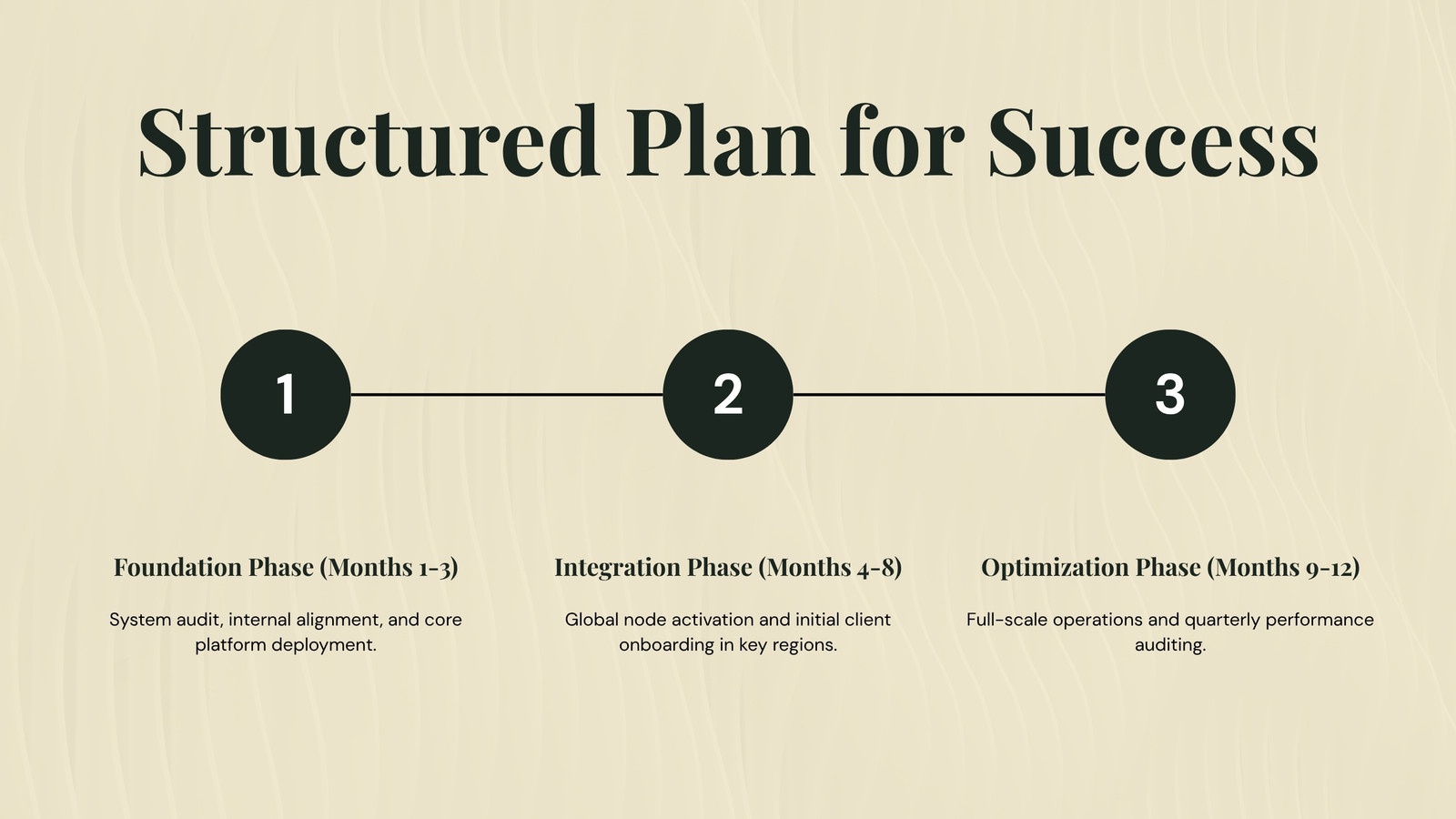 Structured Plan for Success

1

2

3

Foundation Phase (Months 1-3)

System audit, internal alignment, and core platform deployment.

Integration Phase (Months 4-8)

Global node activation and initial client onboarding in key regions.

Optimization Phase (Months 9-12)

Full-scale operations and quarterly performance auditing.